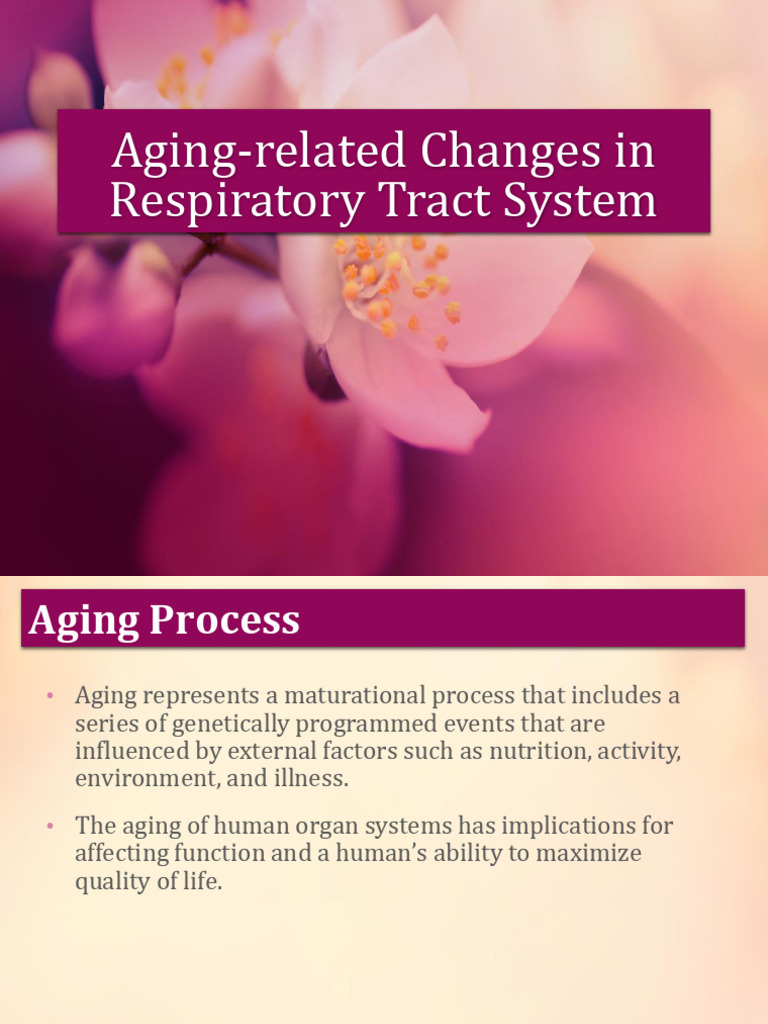 Aging-related Changes in Respiratory Tract System

Aging Process

• Aging represents a maturational process that includes a series of genetically programmed events that are influenced by external factors such as nutrition, activity, environment, and illness.

• The aging of human organ systems has implications for affecting function and a human's ability to maximize quality of life.